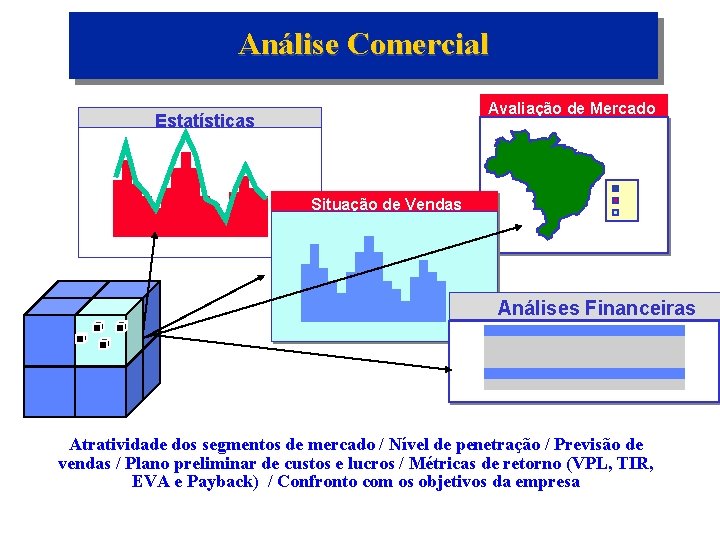 Análise Comercial

Estatísticas

Avaliação de Mercado

Situação de Vendas

Análises Financeiras

Atratividade dos segmentos de mercado / Nível de penetração / Previsão de vendas / Plano preliminar de custos e lucros / Métricas de retorno (VPL, TIR, EVA e Payback) / Confronto com os objetivos da empresa